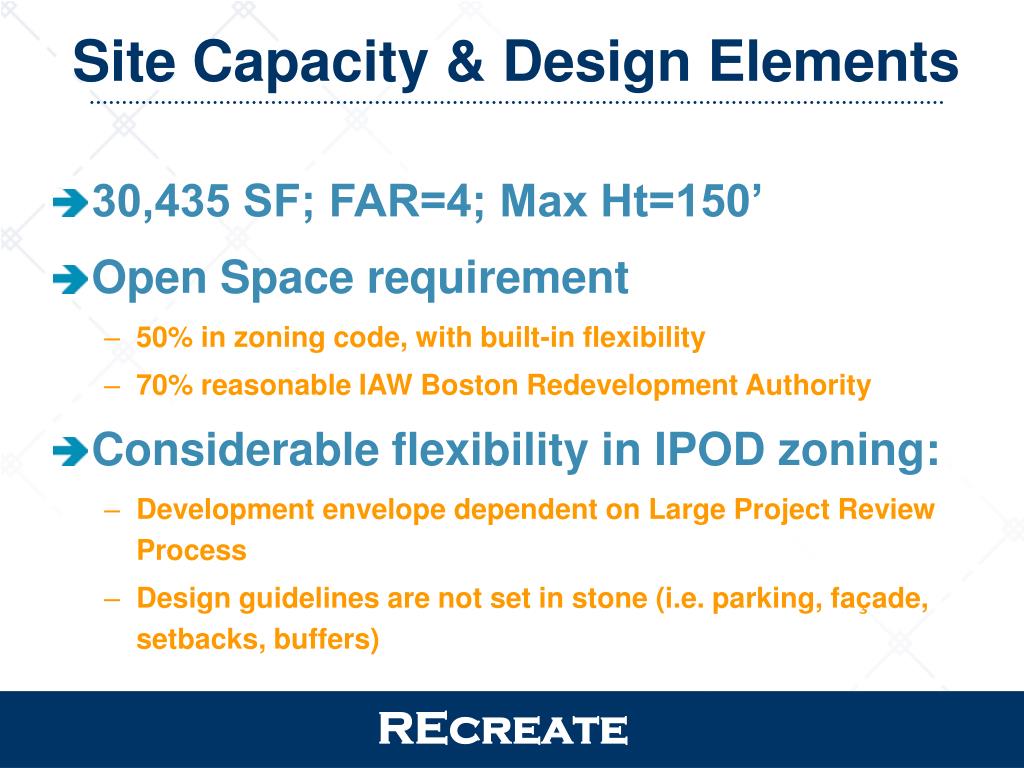 Site Capacity & Design Elements

30,435 SF; FAR=4; Max Ht=150’

Open Space requirement

– 50% in zoning code, with built-in flexibility

– 70% reasonable IAW Boston Redevelopment Authority

Considerable flexibility in IPOD zoning:

– Development envelope dependent on Large Project Review Process

– Design guidelines are not set in stone (i.e. parking, façade, setbacks, buffers)

RECREATE